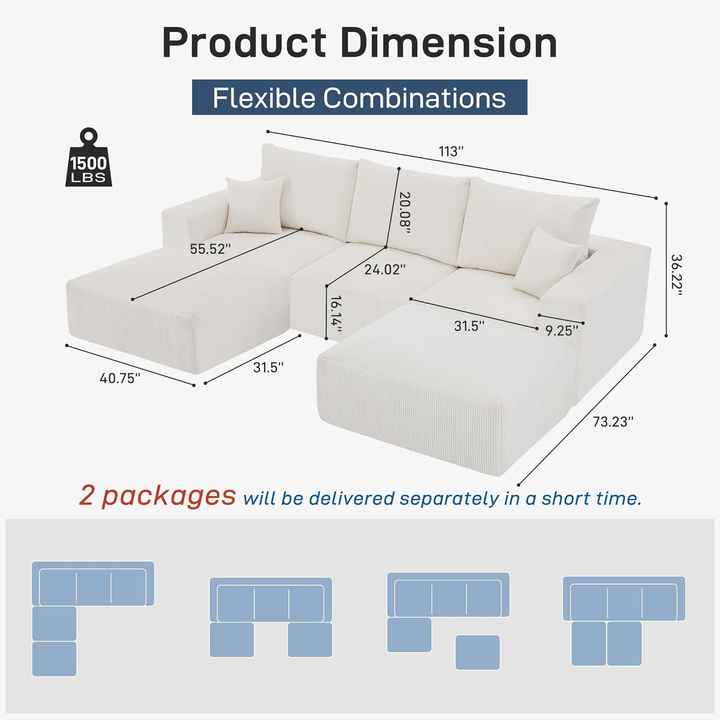 Product Dimension

Flexible Combinations

1500 LBS

113''

20.08''

55.52''

24.02''

36.22''

16.14''

31.5''

9.25''

40.75''

31.5''

73.23''

2 packages will be delivered separately in a short time.